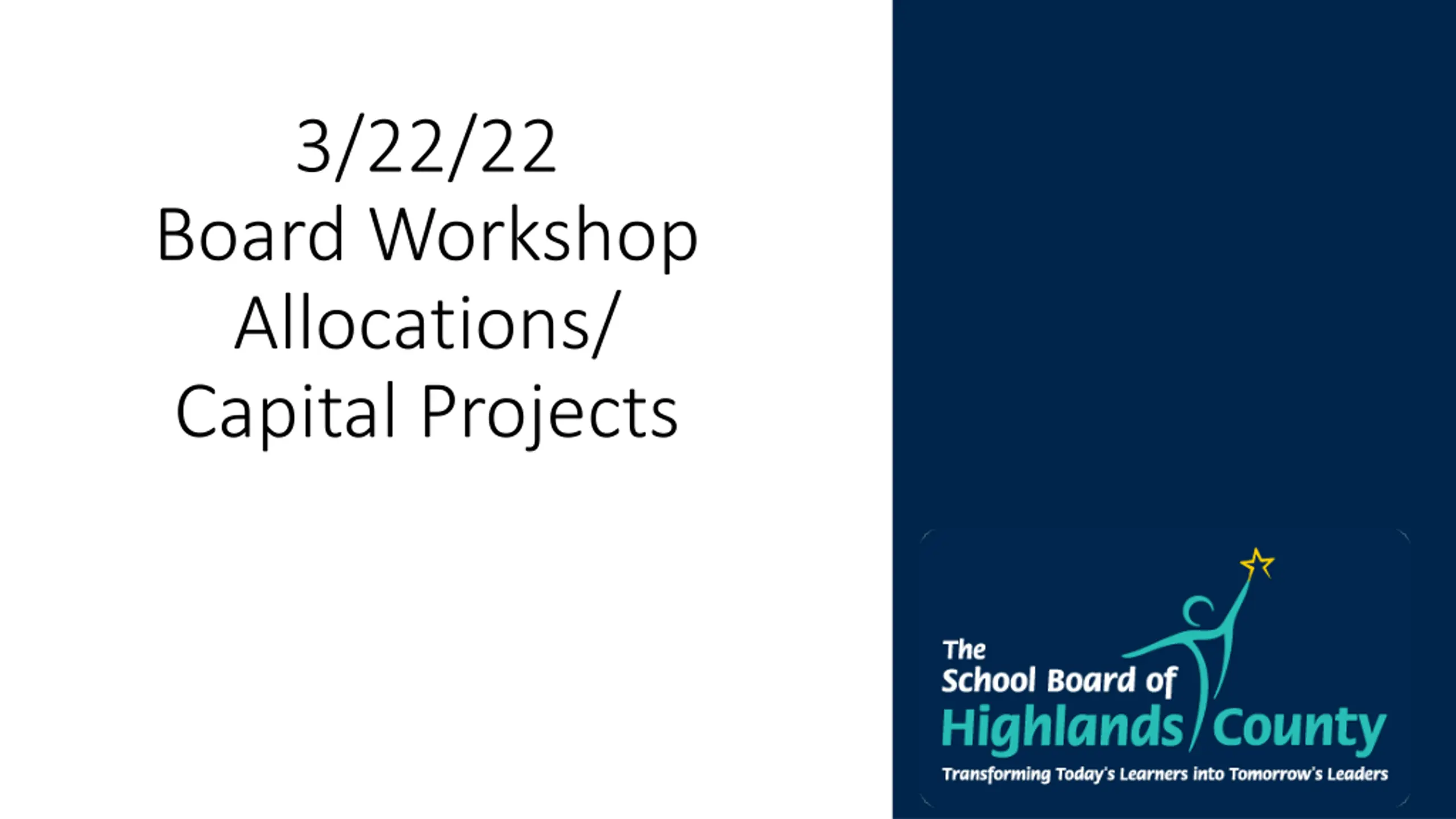 3/22/22
Board Workshop
Allocations/
Capital Projects

The
School Board of
Highlands County
Transforming Today's Learners into Tomorrow's Leaders